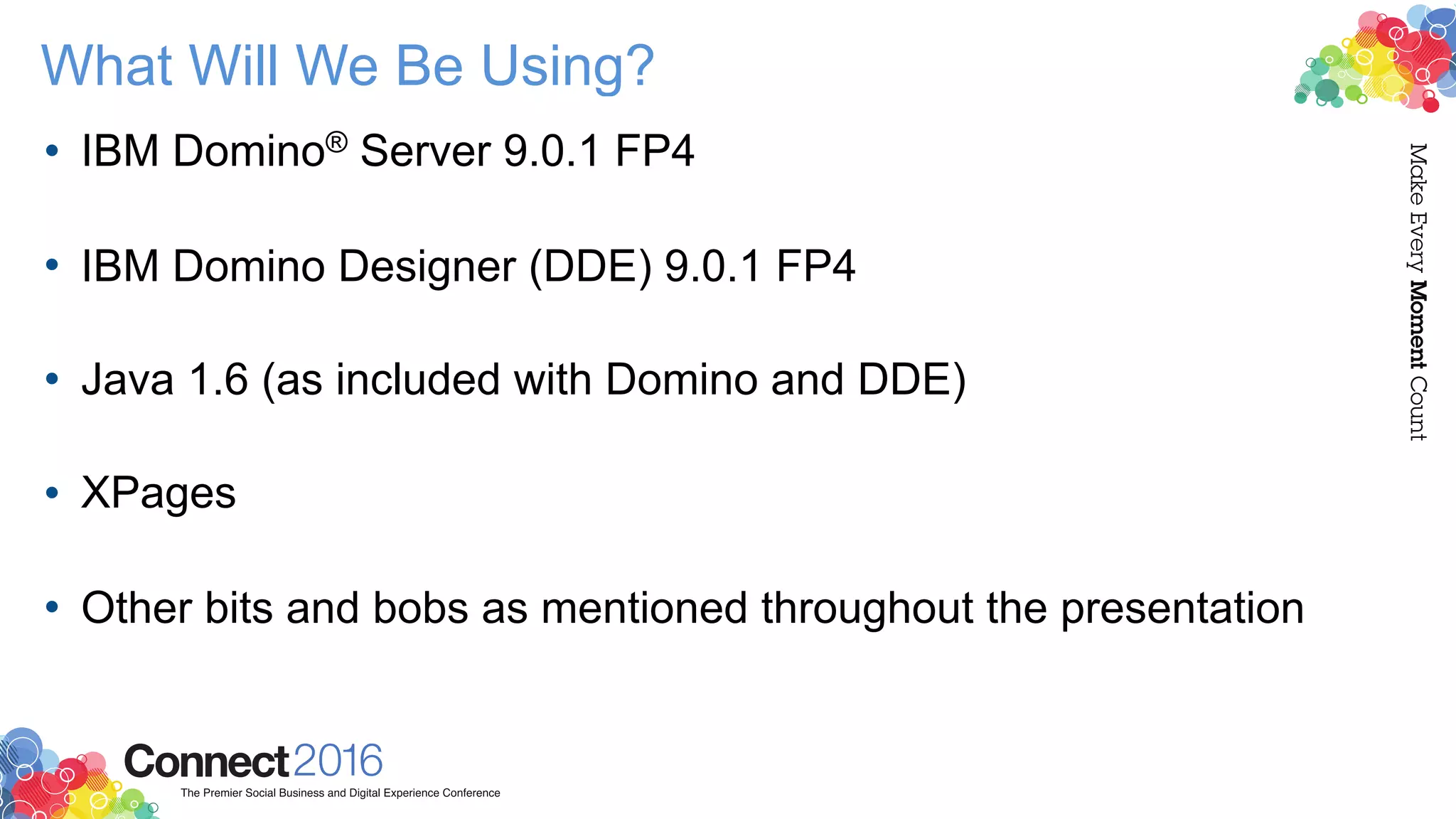 What Will We Be Using?

• IBM Domino® Server 9.0.1 FP4

• IBM Domino Designer (DDE) 9.0.1 FP4

• Java 1.6 (as included with Domino and DDE)

• XPages

• Other bits and bobs as mentioned throughout the presentation

Make Every Moment Count

Connect2016
The Premier Social Business and Digital Experience Conference